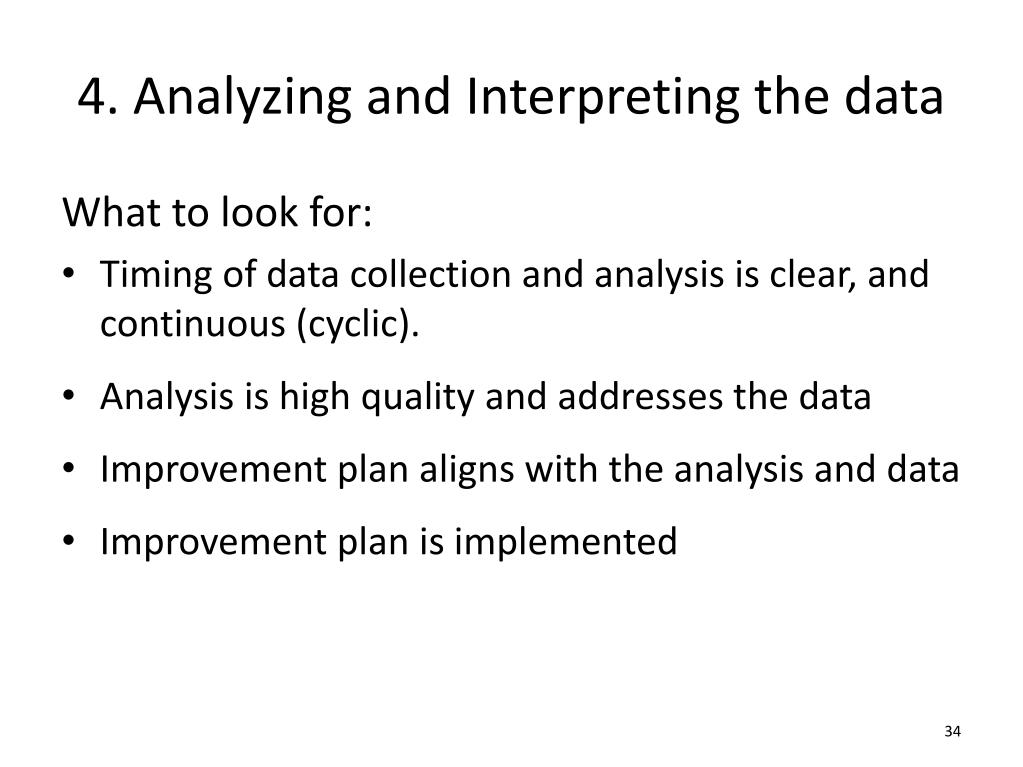 4. Analyzing and Interpreting the data

What to look for:

• Timing of data collection and analysis is clear, and continuous (cyclic).

• Analysis is high quality and addresses the data

• Improvement plan aligns with the analysis and data

• Improvement plan is implemented

34